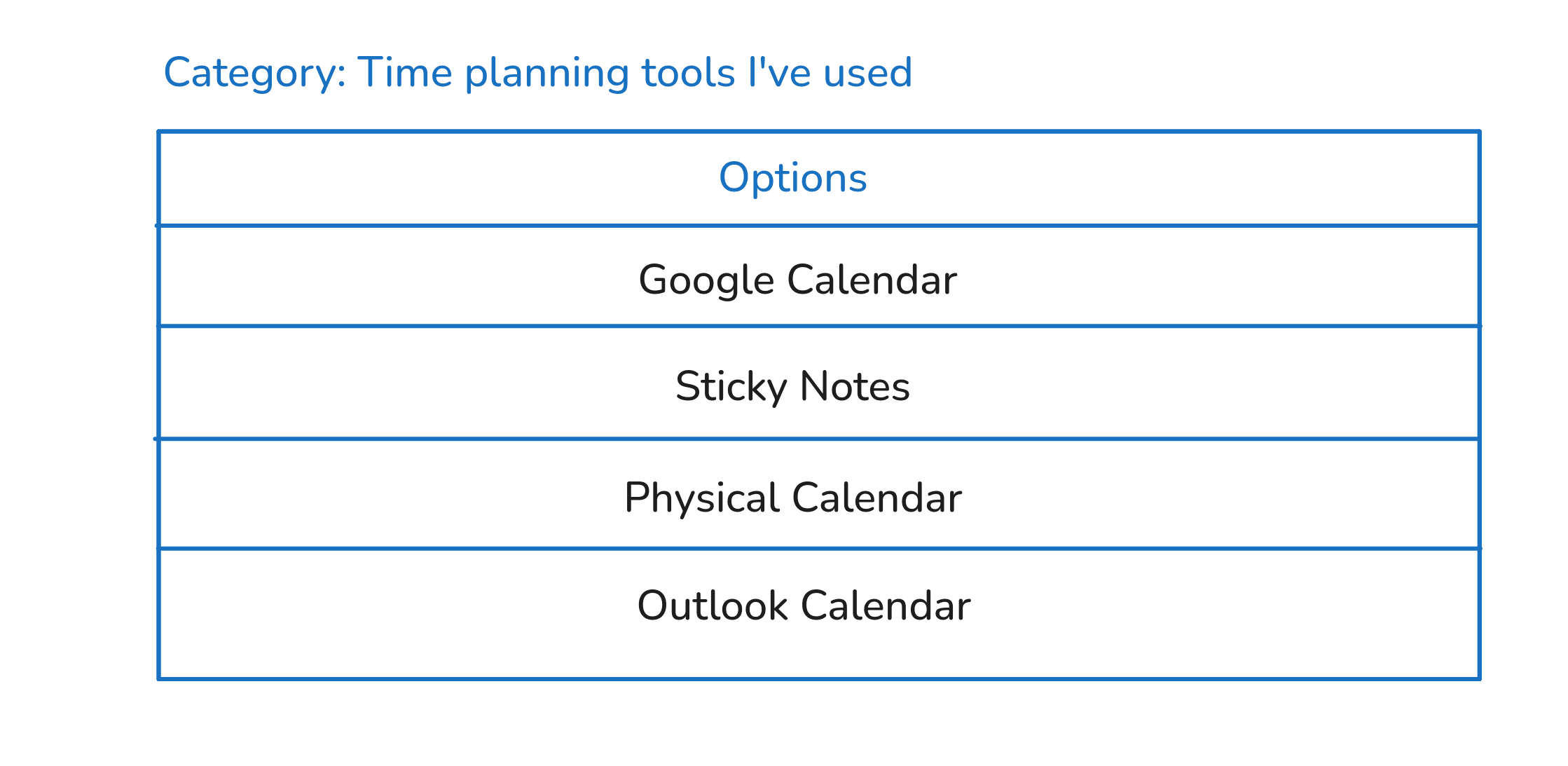 Category: Time planning tools I've used

| Options |
|---|
| Google Calendar |
| Sticky Notes |
| Physical Calendar |
| Outlook Calendar |